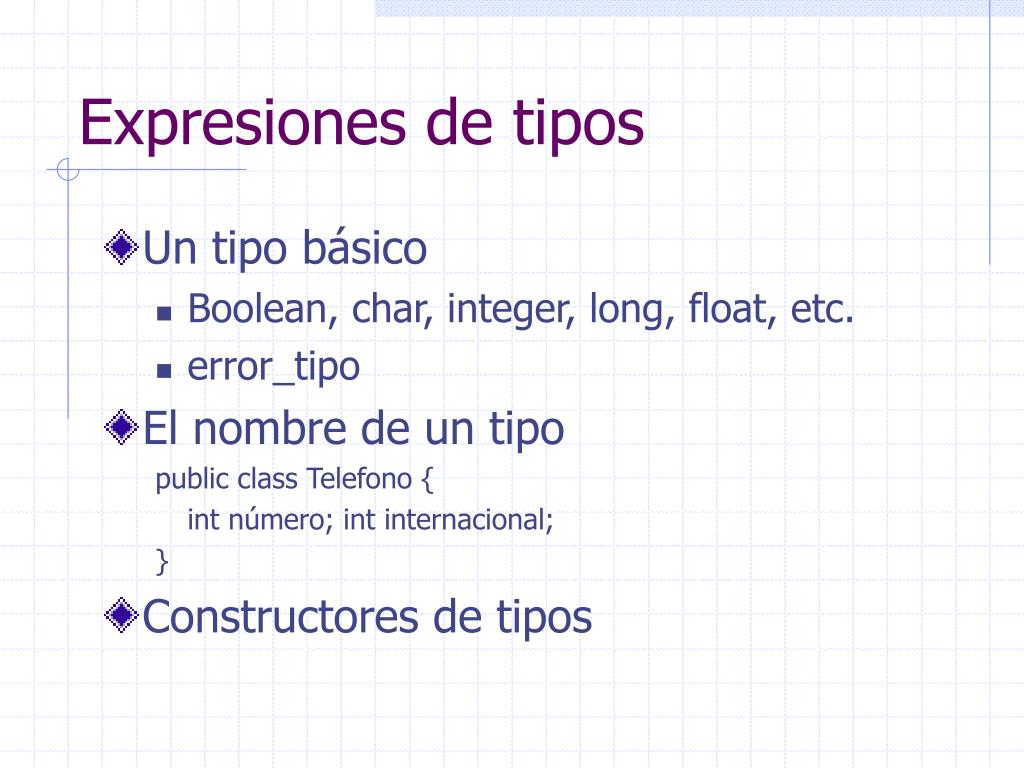 Expresiones de tipos

Un tipo básico

Boolean, char, integer, long, float, etc.

error_tipo

El nombre de un tipo

public class Telefono {
int número; int internacional;
}

Constructores de tipos